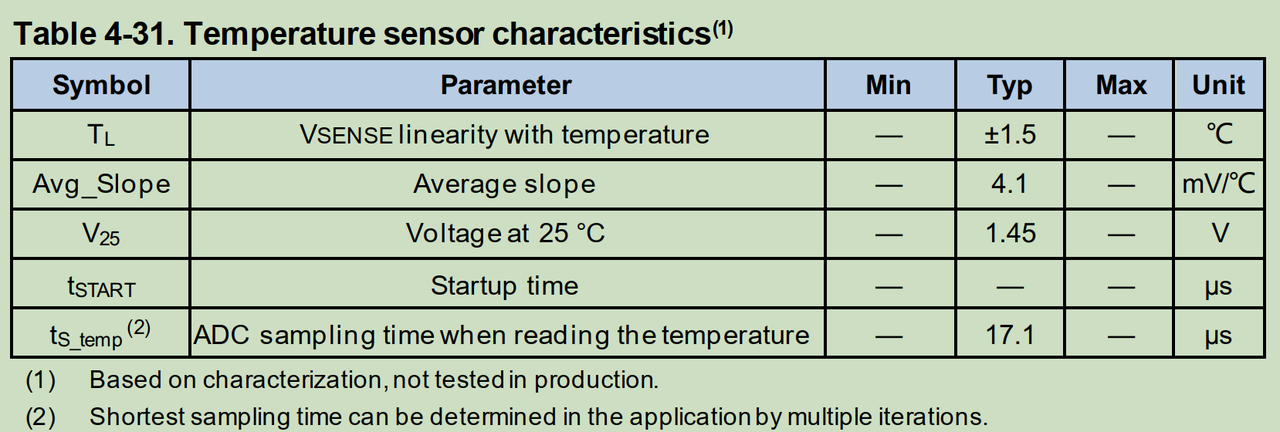 Table 4-31. Temperature sensor characteristics$^{(1)}$

| Symbol | Parameter | Min | Typ | Max | Unit |
|---|---|---|---|---|---|
| $T_L$ | VSENSE linearity with temperature | — | ±1.5 | — | ℃ |
| Avg_Slope | Average slope | — | 4.1 | — | mV/℃ |
| $V_{25}$ | Voltage at 25 °C | — | 1.45 | — | V |
| $t_{START}$ | Startup time | — | — | — | μs |
| $t_{S\_temp}$ $^{(2)}$ | ADC sampling time when reading the temperature | — | 17.1 | — | μs |

(1) Based on characterization, not tested in production.

(2) Shortest sampling time can be determined in the application by multiple iterations.